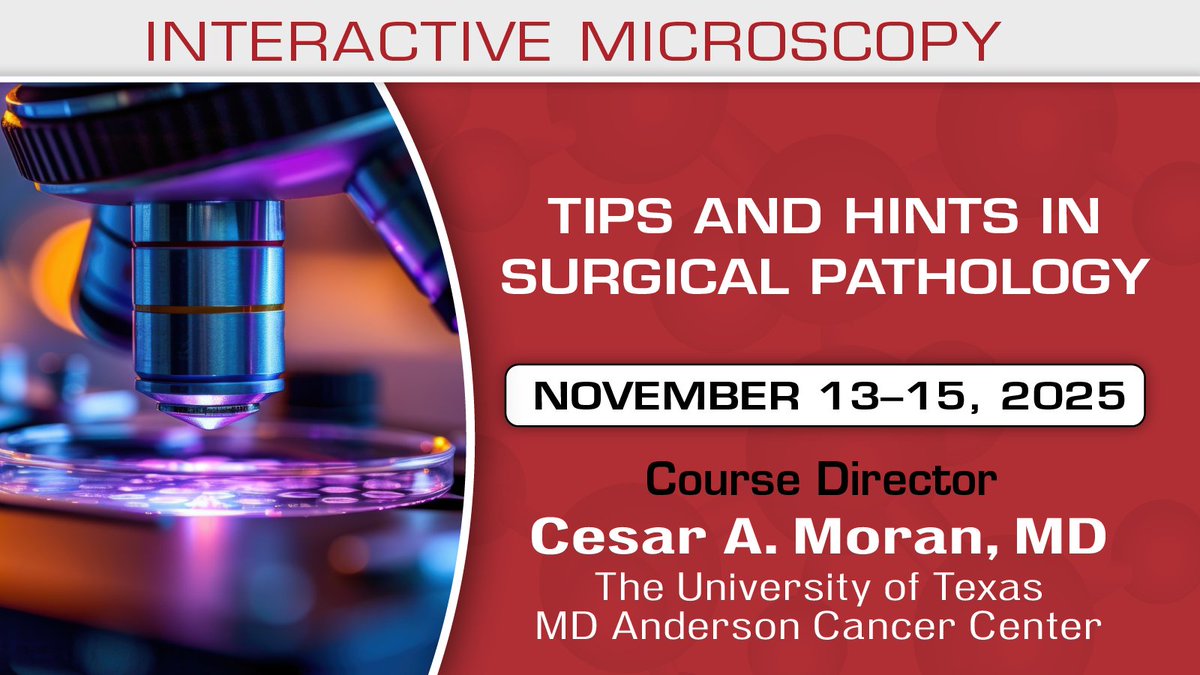 INTERACTIVE MICROSCOPY

TIPS AND HINTS IN SURGICAL PATHOLOGY

NOVEMBER 13–15, 2025

Course Director

Cesar A. Moran, MD

The University of Texas
MD Anderson Cancer Center